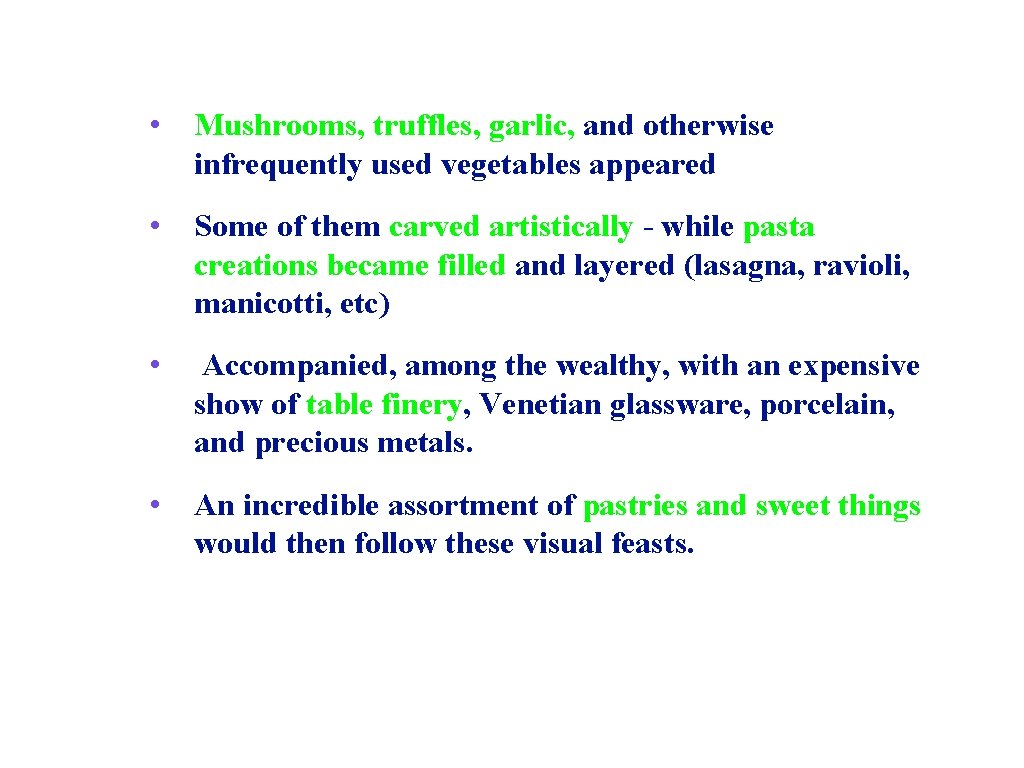 • Mushrooms, truffles, garlic, and otherwise infrequently used vegetables appeared

• Some of them carved artistically - while pasta creations became filled and layered (lasagna, ravioli, manicotti, etc)

• Accompanied, among the wealthy, with an expensive show of table finery, Venetian glassware, porcelain, and precious metals.

• An incredible assortment of pastries and sweet things would then follow these visual feasts.